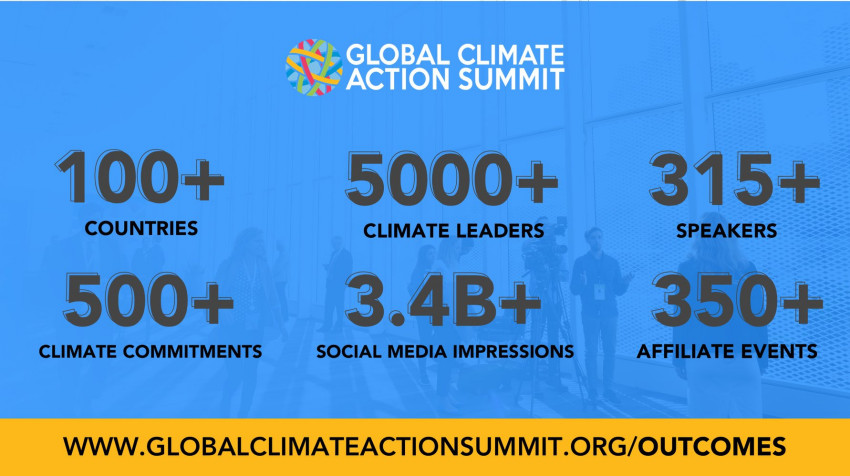 GLOBAL CLIMATE ACTION SUMMIT

100+
COUNTRIES

5000+
CLIMATE LEADERS

315+
SPEAKERS

500+
CLIMATE COMMITMENTS

3.4B+
SOCIAL MEDIA IMPRESSIONS

350+
AFFILIATE EVENTS

WWW.GLOBALCLIMATEACTIONSUMMIT.ORG/OUTCOMES